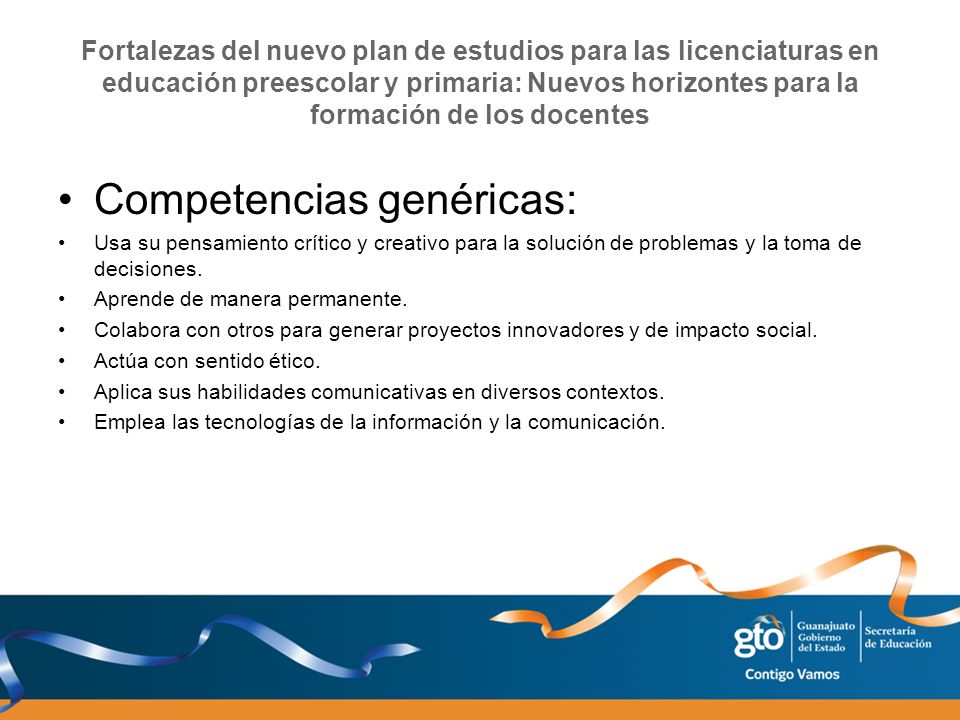 Fortalezas del nuevo plan de estudios para las licenciaturas en educación preescolar y primaria: Nuevos horizontes para la formación de los docentes

• Competencias genéricas:
• Usa su pensamiento crítico y creativo para la solución de problemas y la toma de decisiones.
• Aprende de manera permanente.
• Colabora con otros para generar proyectos innovadores y de impacto social.
• Actúa con sentido ético.
• Aplica sus habilidades comunicativas en diversos contextos.
• Emplea las tecnologías de la información y la comunicación.

gto Guanajuato Gobierno del Estado Secretaría de Educación
Contigo Vamos